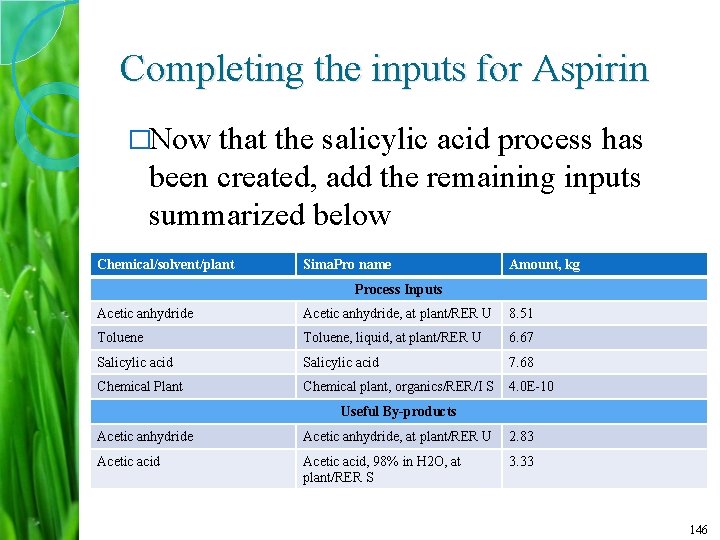 Completing the inputs for Aspirin

□Now that the salicylic acid process has been created, add the remaining inputs summarized below

| Chemical/solvent/plant | SimaPro name | Amount, kg |
|---|---|---|
| Process Inputs | | |
| Acetic anhydride | Acetic anhydride, at plant/RER U | 8.51 |
| Toluene | Toluene, liquid, at plant/RER U | 6.67 |
| Salicylic acid | Salicylic acid | 7.68 |
| Chemical Plant | Chemical plant, organics/RER/I S | 4.0E-10 |
| Useful By-products | | |
| Acetic anhydride | Acetic anhydride, at plant/RER U | 2.83 |
| Acetic acid | Acetic acid, 98% in H2O, at plant/RER S | 3.33 |

146